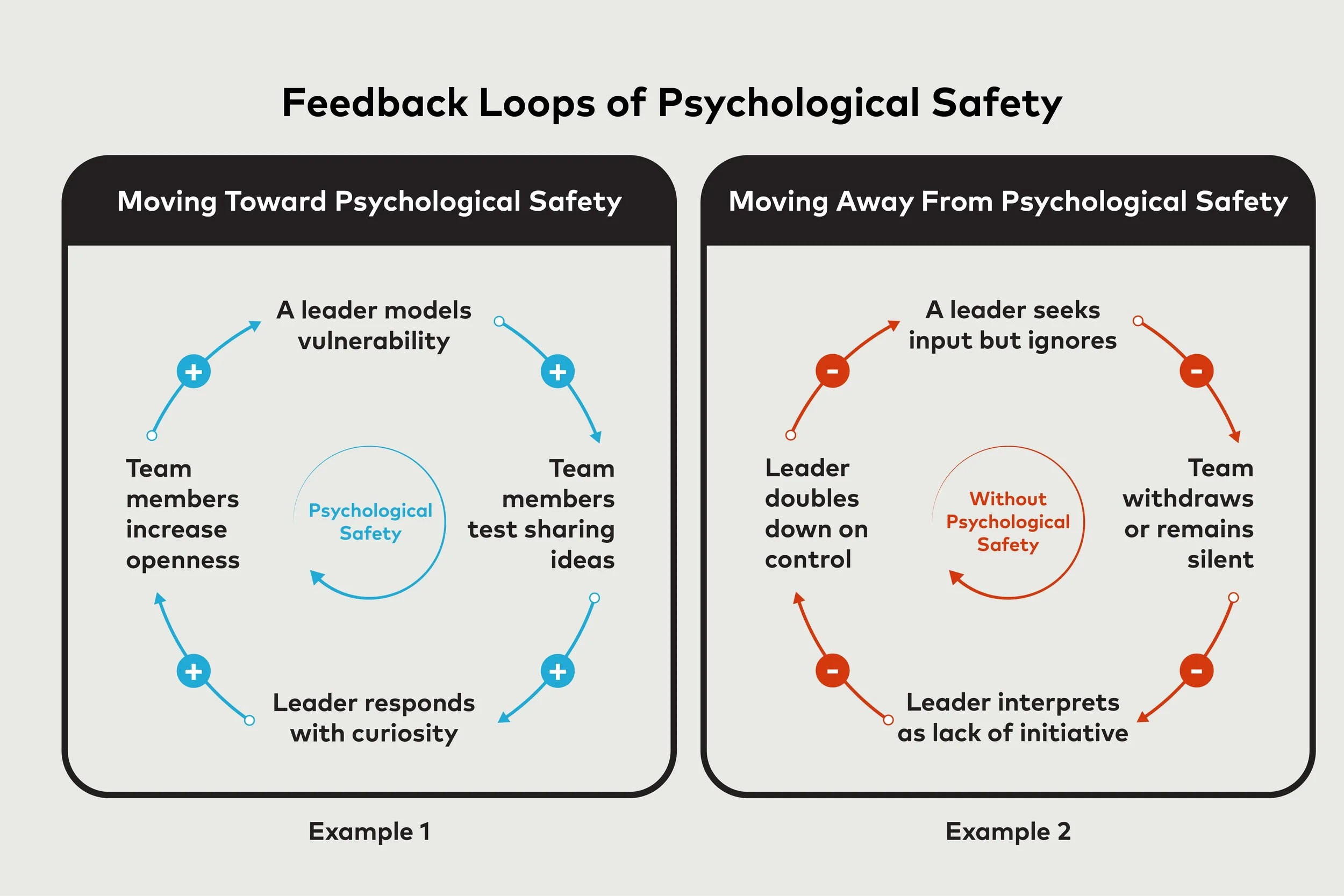 Feedback Loops of Psychological Safety

Moving Toward Psychological Safety

A leader models vulnerability

+

Team members test sharing ideas

+

Leader responds with curiosity

+

Team members increase openness

+

Psychological Safety

Example 1

Moving Away From Psychological Safety

A leader seeks input but ignores

-

Team withdraws or remains silent

-

Leader interprets as lack of initiative

-

Leader doubles down on control

-

Without Psychological Safety

Example 2